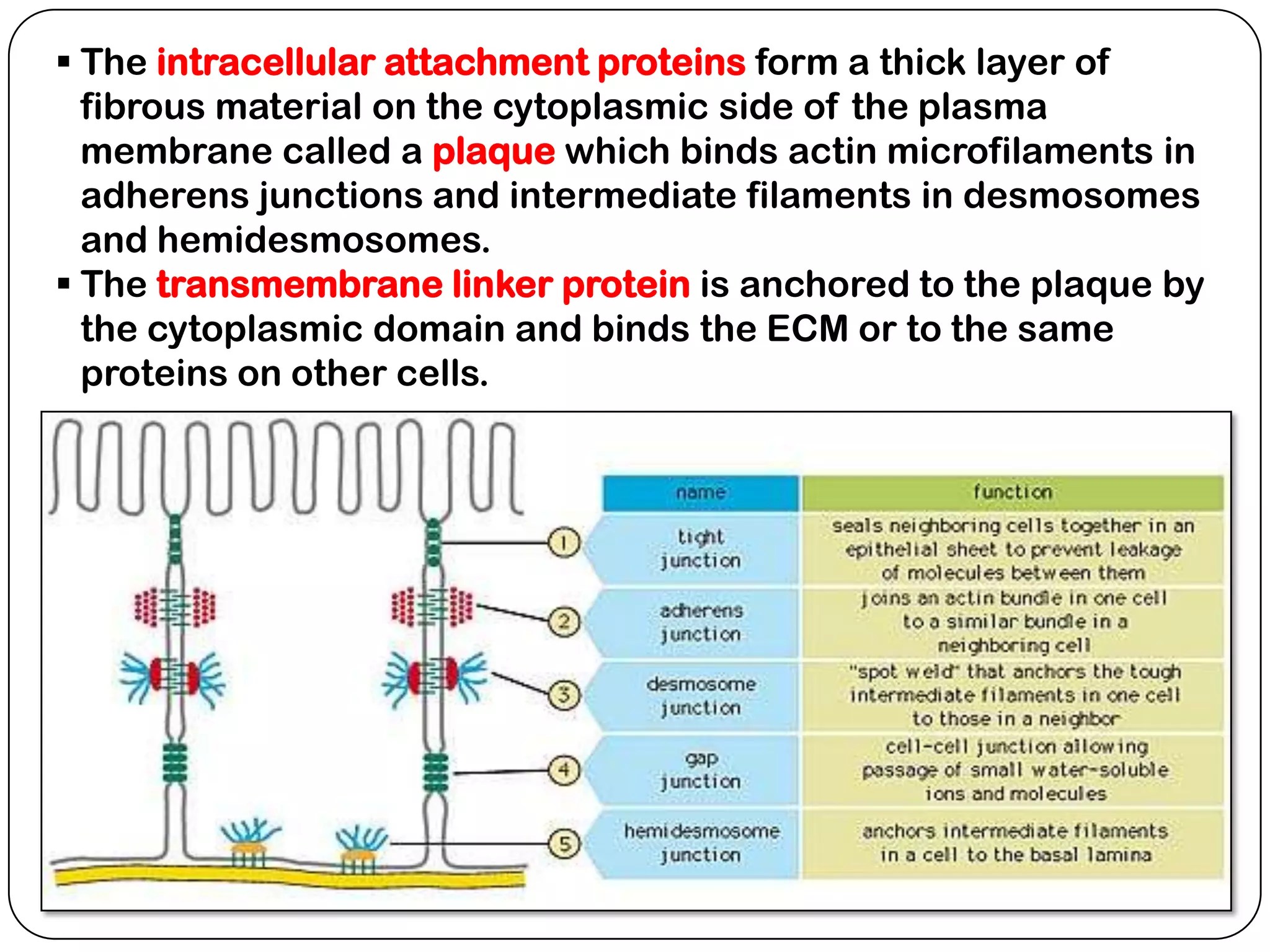 ▪ The intracellular attachment proteins form a thick layer of fibrous material on the cytoplasmic side of the plasma membrane called a plaque which binds actin microfilaments in adherens junctions and intermediate filaments in desmosomes and hemidesmosomes.

▪ The transmembrane linker protein is anchored to the plaque by the cytoplasmic domain and binds the ECM or to the same proteins on other cells.

| | name | function |
|---|---|---|
| 1 | tight junction | seals neighboring cells together in an epithelial sheet to prevent leakage of molecules between them |
| 2 | adherens junction | joins an actin bundle in one cell to a similar bundle in a neighboring cell |
| 3 | desmosome junction | "spot weld" that anchors the tough intermediate filaments in one cell to those in a neighbor |
| 4 | gap junction | cell-cell junction allowing passage of small water-soluble ions and molecules |
| 5 | hemidesmosome junction | anchors intermediate filaments in a cell to the basal lamina |